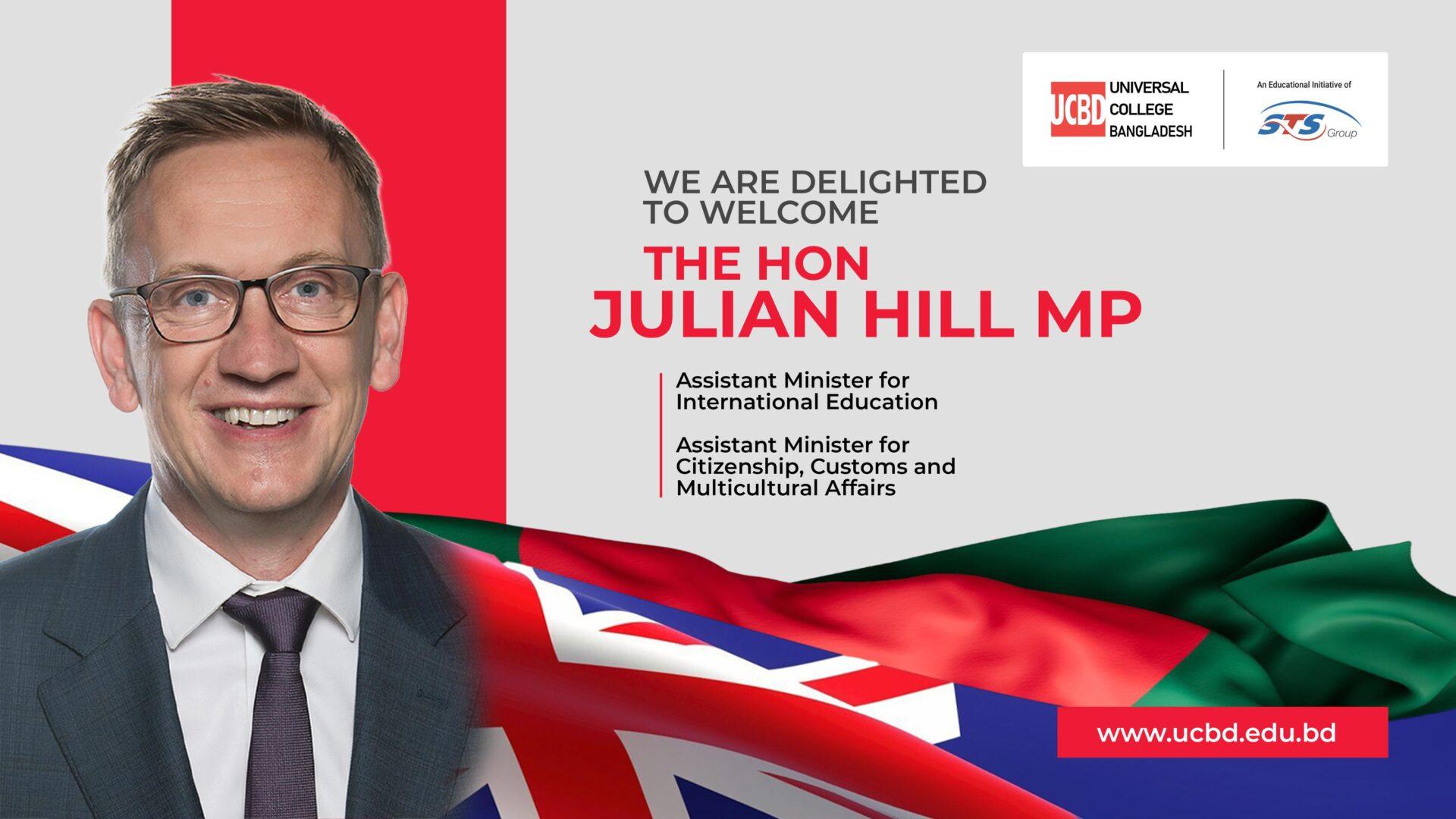 UCBD UNIVERSAL COLLEGE BANGLADESH

An Educational Initiative of

STS Group

WE ARE DELIGHTED TO WELCOME

THE HON
JULIAN HILL MP

Assistant Minister for International Education

Assistant Minister for Citizenship, Customs and Multicultural Affairs

www.ucbd.edu.bd